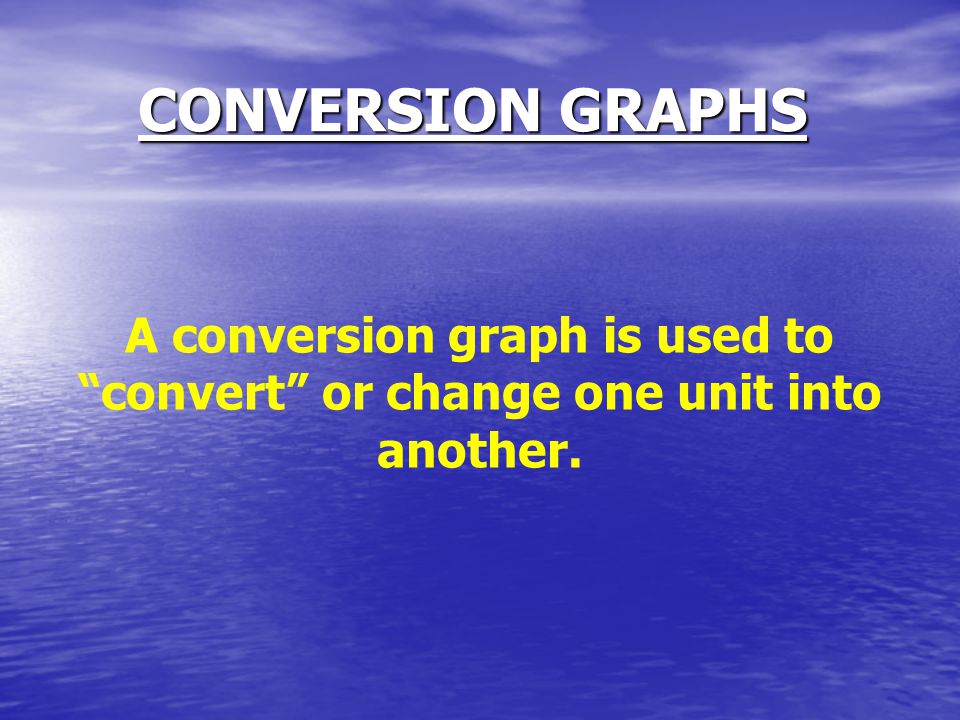 CONVERSION GRAPHS

A conversion graph is used to “convert” or change one unit into another.